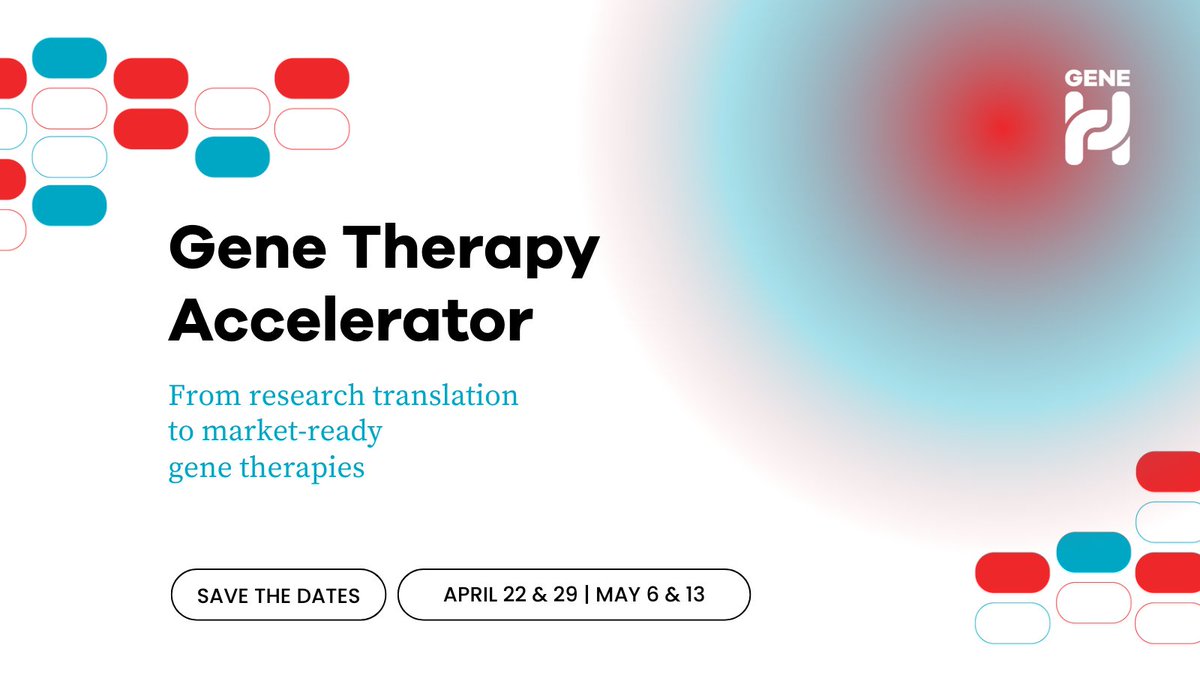 GENE

Gene Therapy Accelerator

From research translation to market-ready gene therapies

SAVE THE DATES

APRIL 22 & 29 | MAY 6 & 13